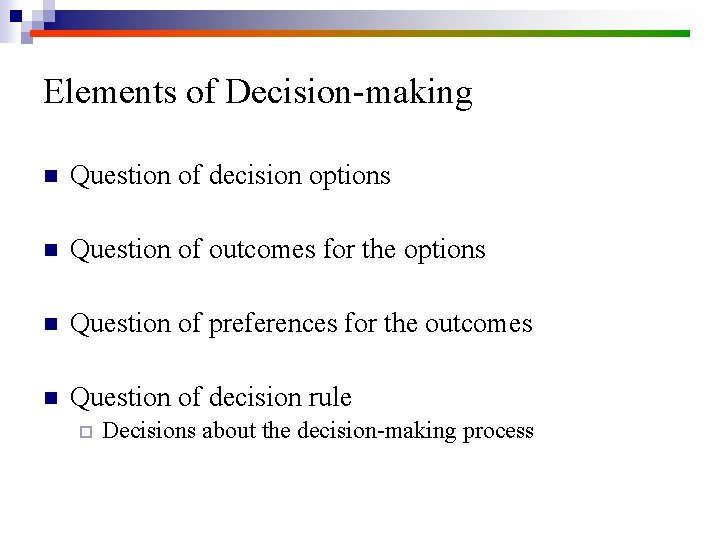 Elements of Decision-making

Question of decision options

Question of outcomes for the options

Question of preferences for the outcomes

Question of decision rule

Decisions about the decision-making process